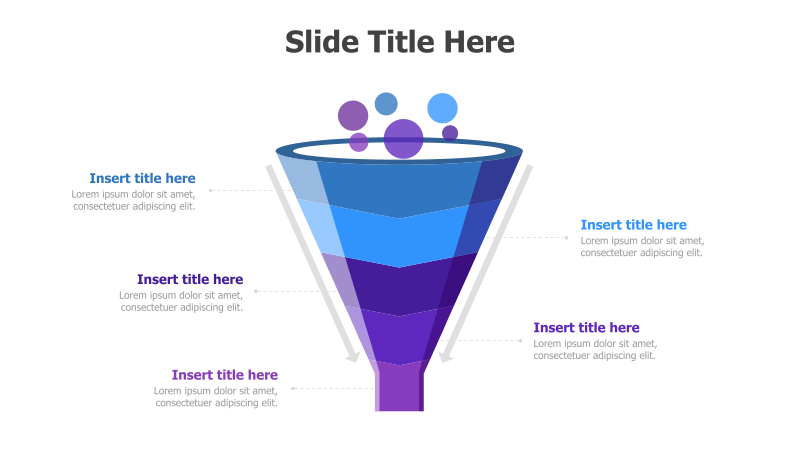 Slide Title Here

Insert title here
Lorem ipsum dolor sit amet, consectetuer adipiscing elit.

Insert title here
Lorem ipsum dolor sit amet, consectetuer adipiscing elit.

Insert title here
Lorem ipsum dolor sit amet, consectetuer adipiscing elit.

Insert title here
Lorem ipsum dolor sit amet, consectetuer adipiscing elit.

Insert title here
Lorem ipsum dolor sit amet, consectetuer adipiscing elit.